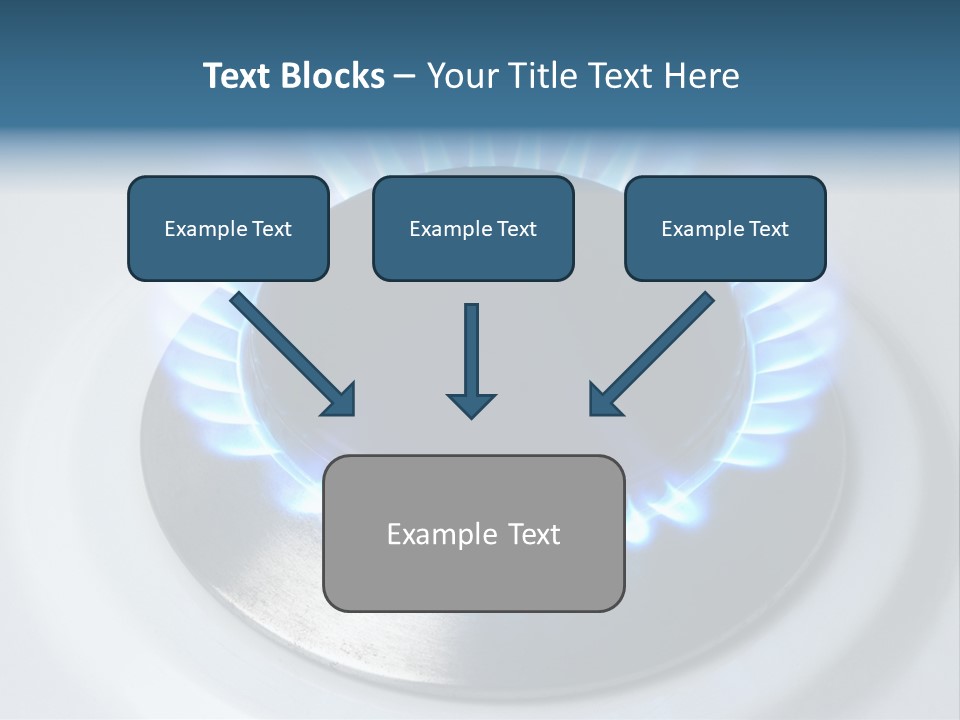 Text Blocks – Your Title Text Here

Example Text

Example Text

Example Text

Example Text